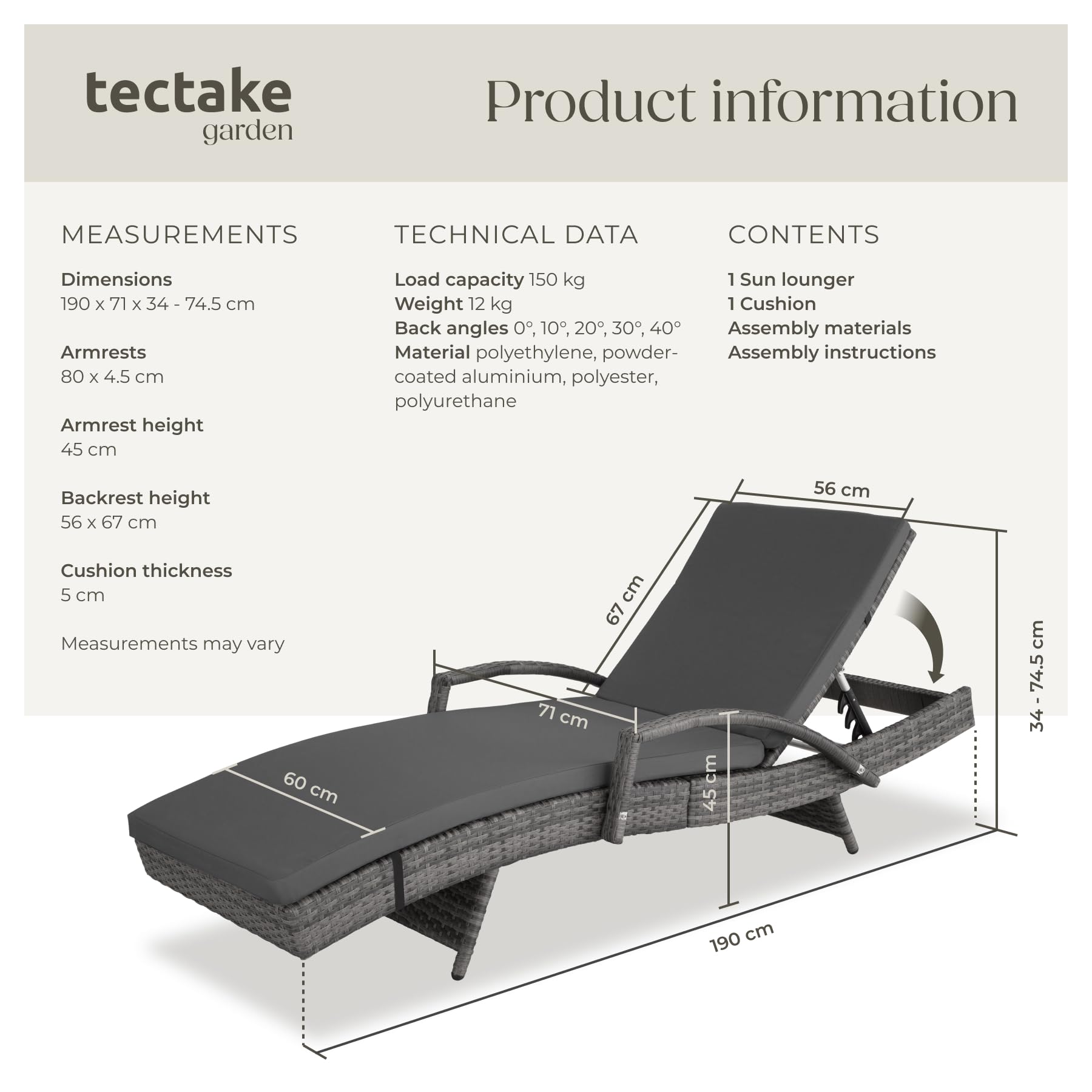 tectake
garden

Product information

MEASUREMENTS

Dimensions
190 x 71 x 34 - 74.5 cm

Armrests
80 x 4.5 cm

Armrest height
45 cm

Backrest height
56 x 67 cm

Cushion thickness
5 cm

Measurements may vary

TECHNICAL DATA

Load capacity 150 kg
Weight 12 kg
Back angles 0°, 10°, 20°, 30°, 40°
Material polyethylene, powder-coated aluminium, polyester, polyurethane

CONTENTS

1 Sun lounger
1 Cushion
Assembly materials
Assembly instructions

56 cm
67 cm
71 cm
60 cm
45 cm
34 - 74.5 cm
190 cm